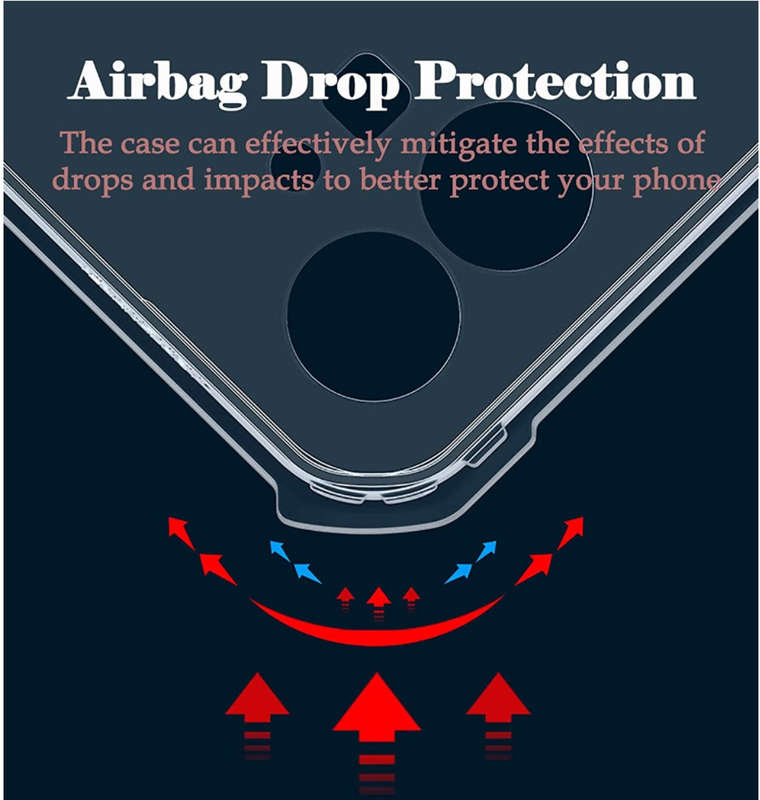 Airbag Drop Protection

The case can effectively mitigate the effects of drops and impacts to better protect your phone